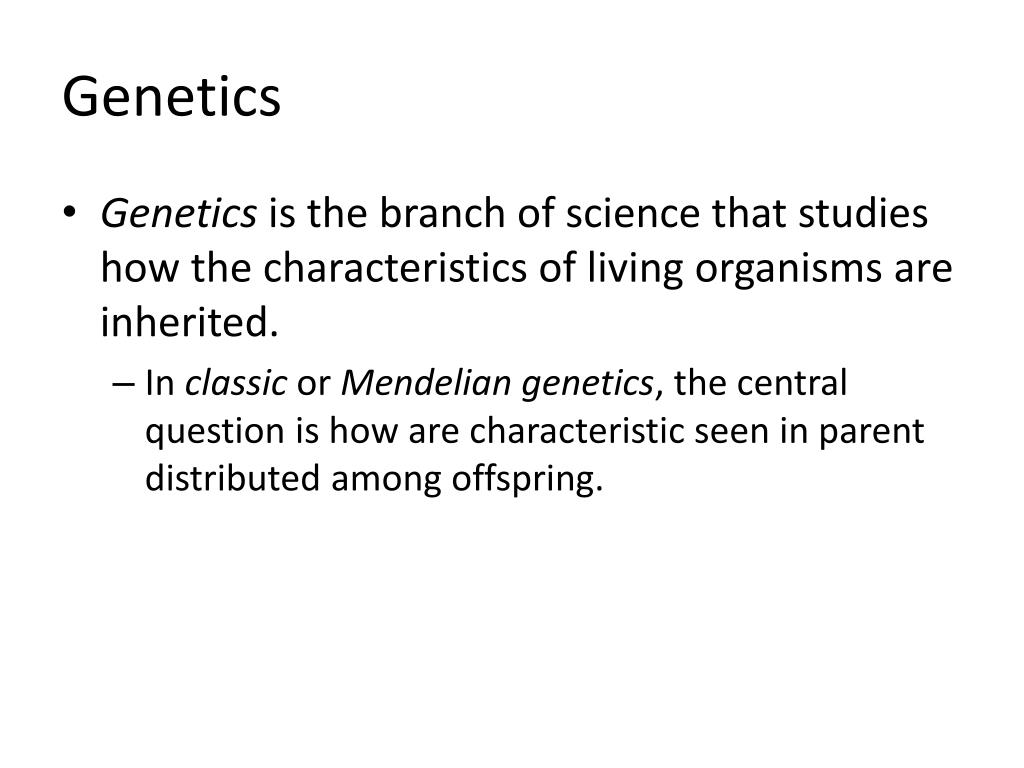 Genetics

• Genetics is the branch of science that studies how the characteristics of living organisms are inherited.

– In classic or Mendelian genetics, the central question is how are characteristic seen in parent distributed among offspring.